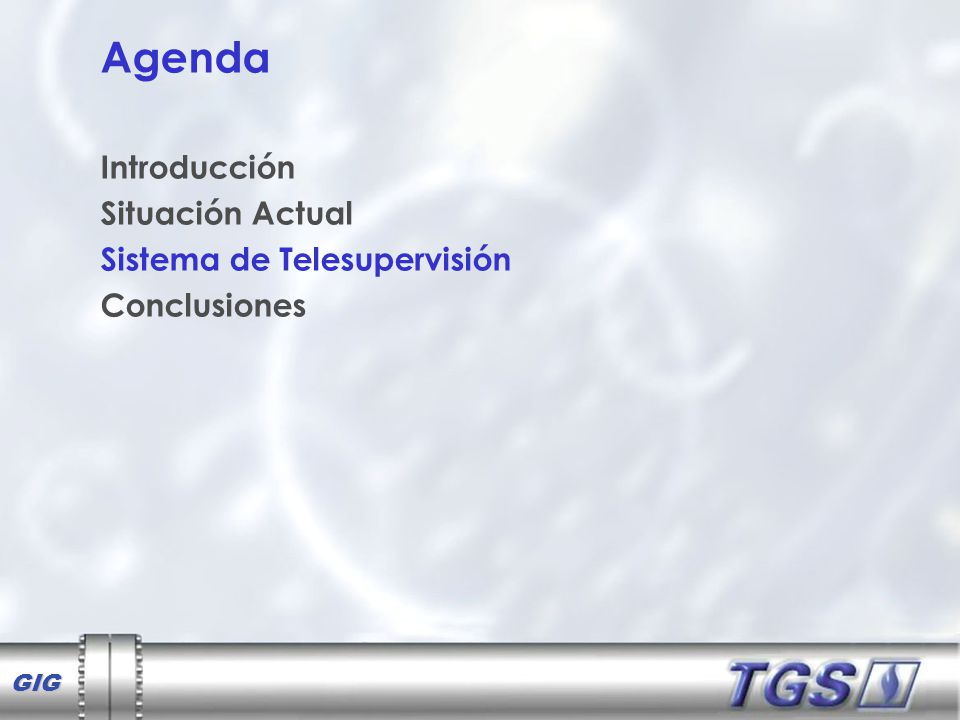 Agenda

Introducción
Situación Actual
Sistema de Telesupervisión
Conclusiones

GIG

TGS